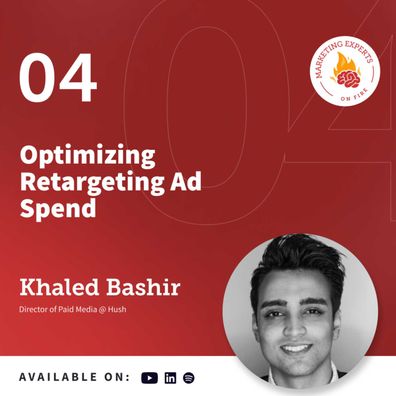 04

MARKETING EXPERTS ON FIRE

Optimizing Retargeting Ad Spend

Khaled Bashir

Director of Paid Media @ Hush

AVAILABLE ON: